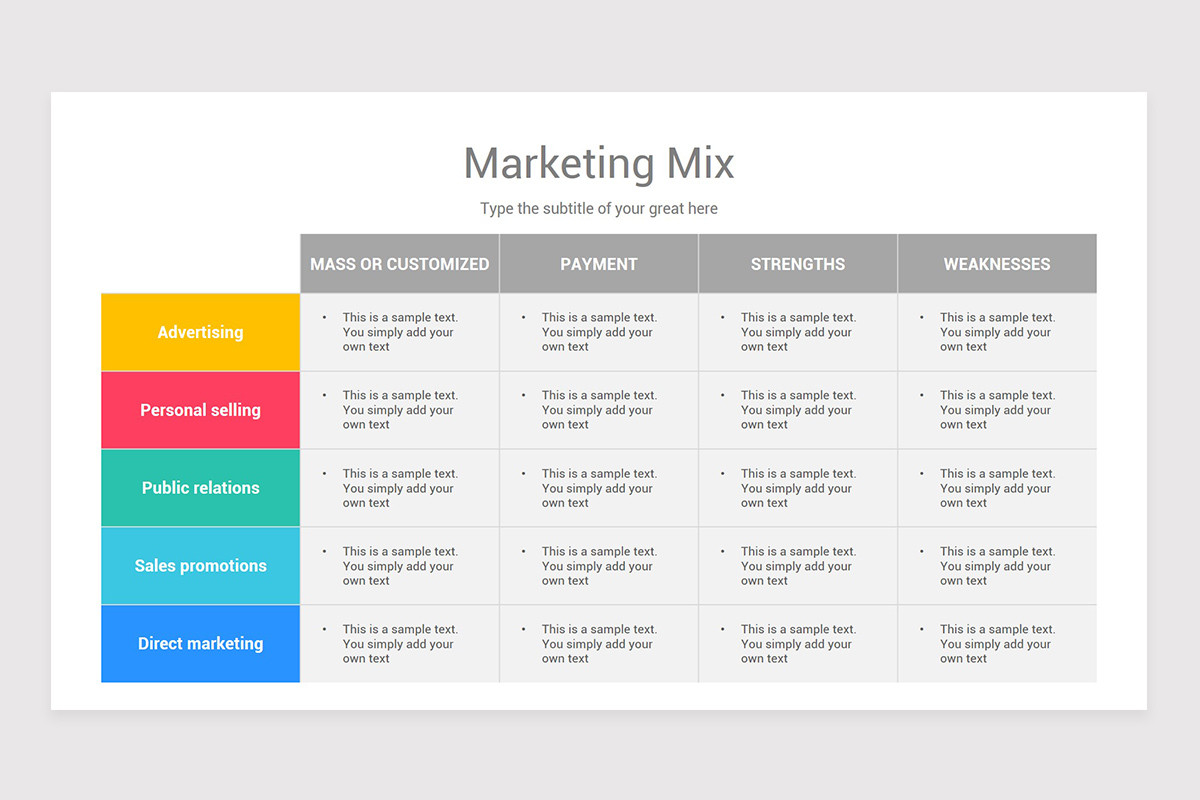 Marketing Mix

Type the subtitle of your great here

| | MASS OR CUSTOMIZED | PAYMENT | STRENGTHS | WEAKNESSES |
|---|---|---|---|---|
| Advertising | • This is a sample text. You simply add your own text | • This is a sample text. You simply add your own text | • This is a sample text. You simply add your own text | • This is a sample text. You simply add your own text |
| Personal selling | • This is a sample text. You simply add your own text | • This is a sample text. You simply add your own text | • This is a sample text. You simply add your own text | • This is a sample text. You simply add your own text |
| Public relations | • This is a sample text. You simply add your own text | • This is a sample text. You simply add your own text | • This is a sample text. You simply add your own text | • This is a sample text. You simply add your own text |
| Sales promotions | • This is a sample text. You simply add your own text | • This is a sample text. You simply add your own text | • This is a sample text. You simply add your own text | • This is a sample text. You simply add your own text |
| Direct marketing | • This is a sample text. You simply add your own text | • This is a sample text. You simply add your own text | • This is a sample text. You simply add your own text | • This is a sample text. You simply add your own text |